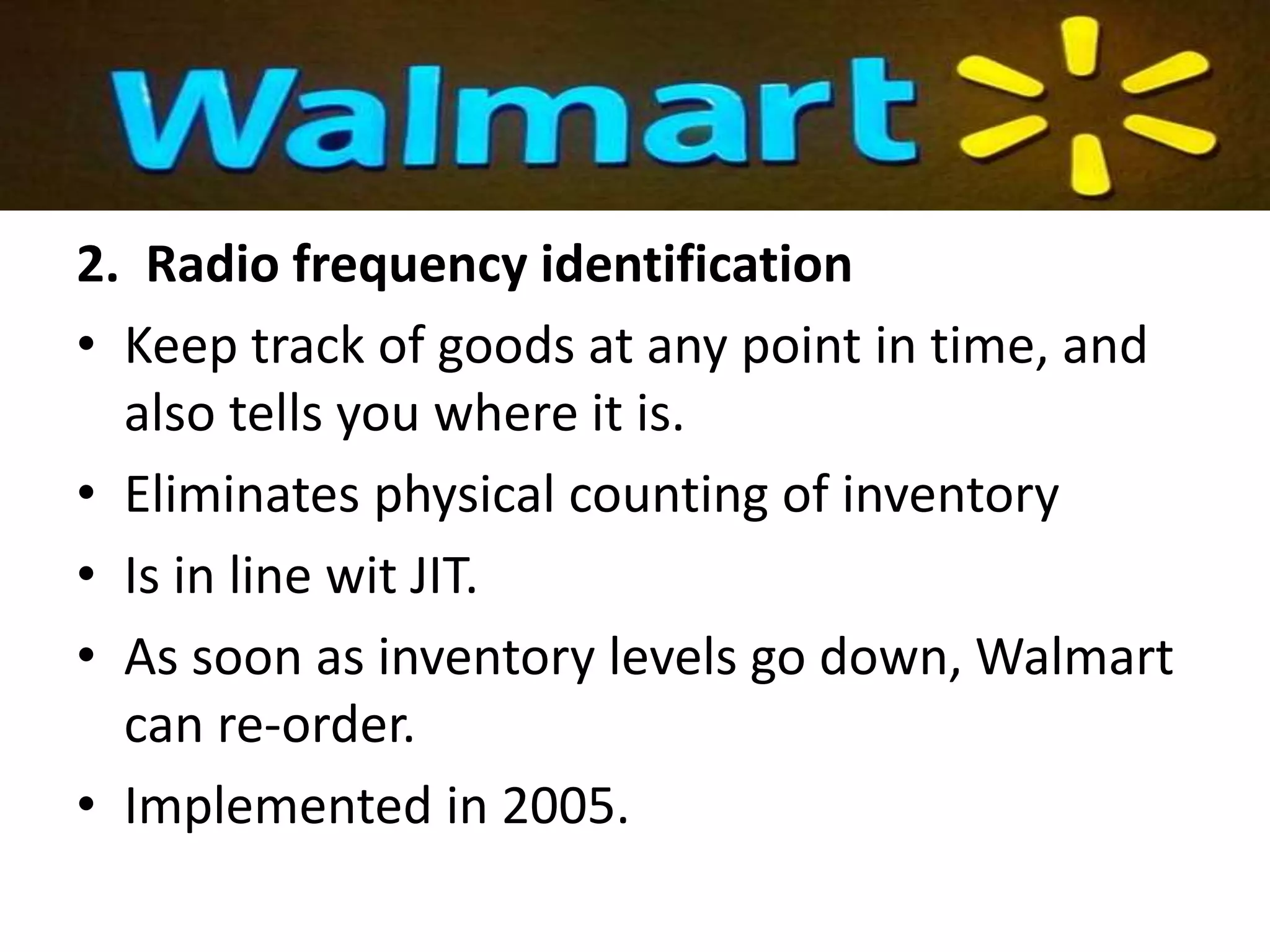 Walmart

2. Radio frequency identification

• Keep track of goods at any point in time, and also tells you where it is.

• Eliminates physical counting of inventory

• Is in line wit JIT.

• As soon as inventory levels go down, Walmart can re-order.

• Implemented in 2005.